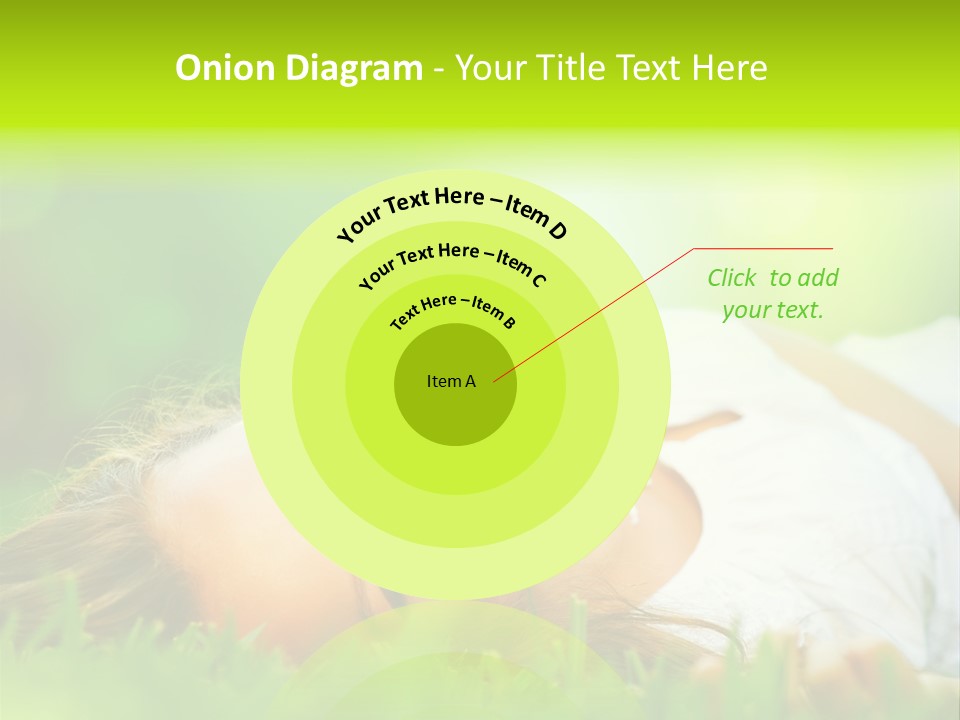 Onion Diagram - Your Title Text Here

Your Text Here – Item D

Your Text Here – Item C

Text Here – Item B

Item A

Click to add your text.